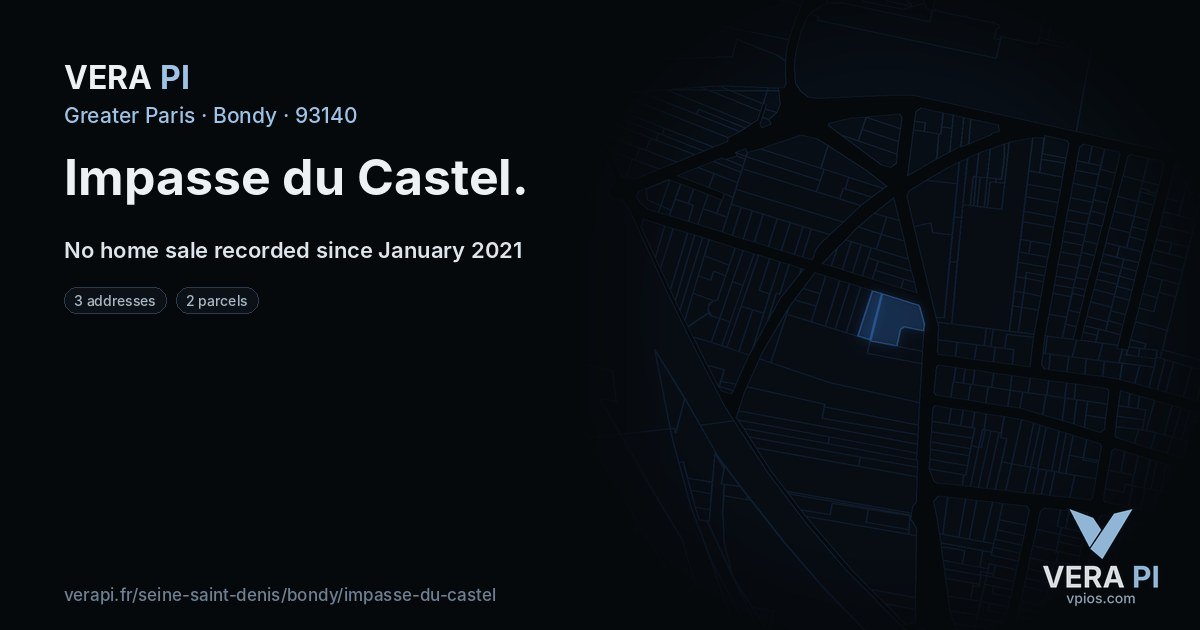 VERA PI
Greater Paris · Bondy · 93140

Impasse du Castel.

No home sale recorded since January 2021

3 addresses
2 parcels

verapi.fr/seine-saint-denis/bondy/impasse-du-castel

VERA PI
vpios.com